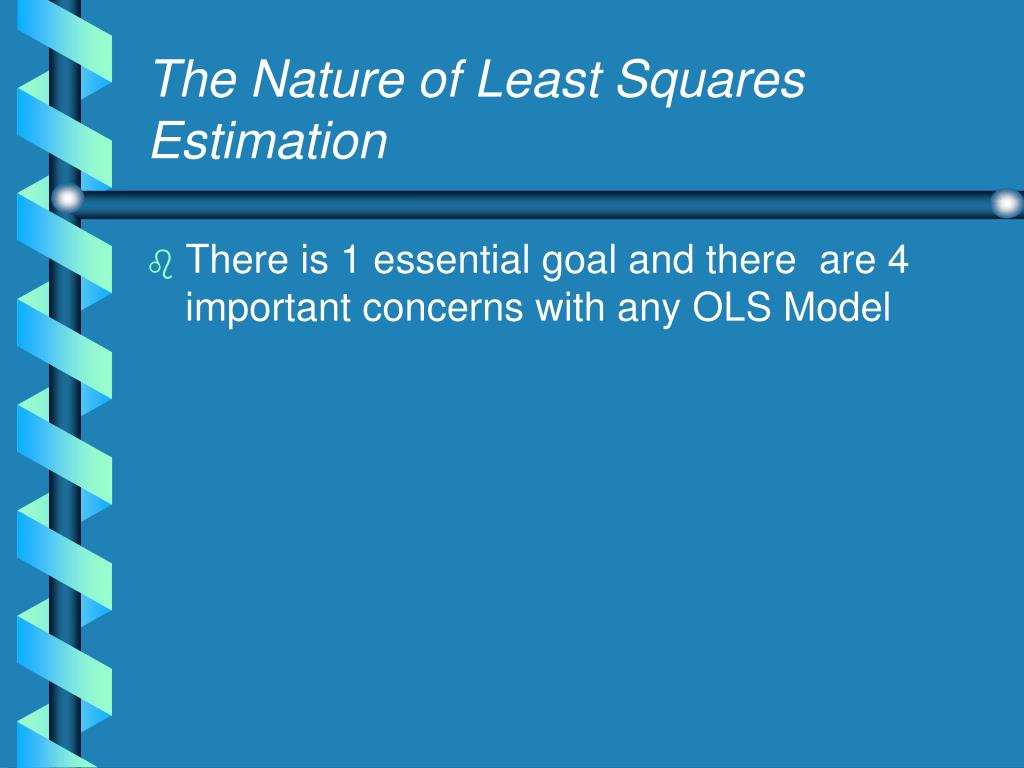 The Nature of Least Squares Estimation

There is 1 essential goal and there are 4 important concerns with any OLS Model